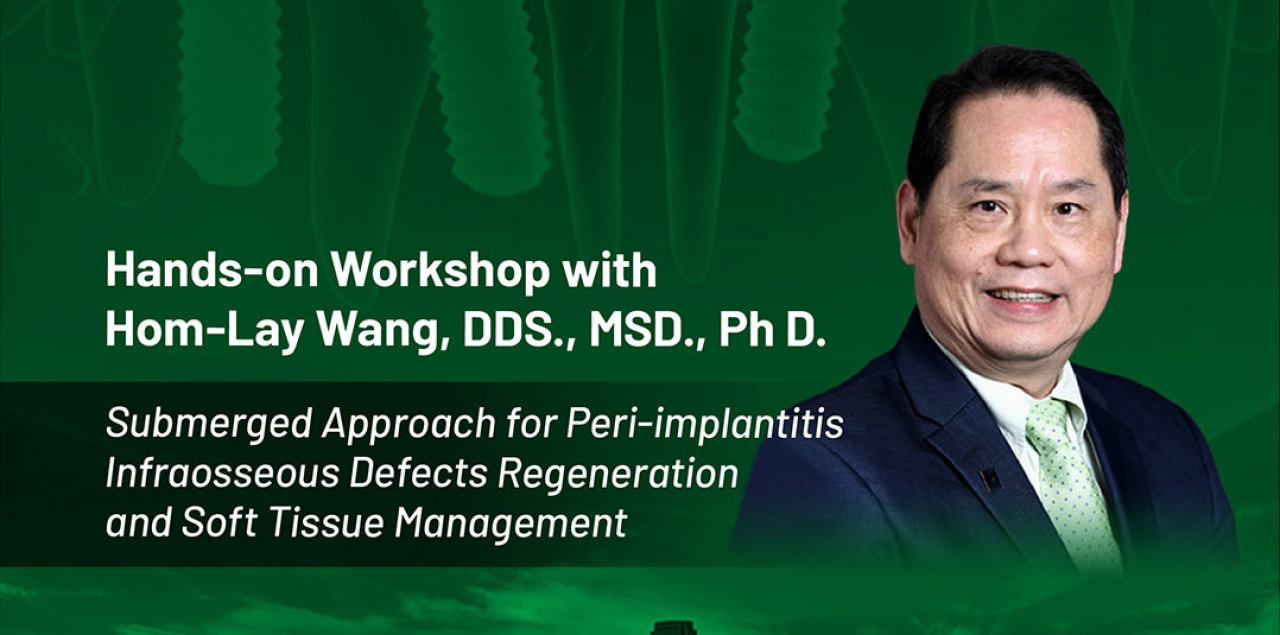 Hands-on Workshop with
Hom-Lay Wang, DDS., MSD., Ph D.

Submerged Approach for Peri-implantitis Infraosseous Defects Regeneration and Soft Tissue Management